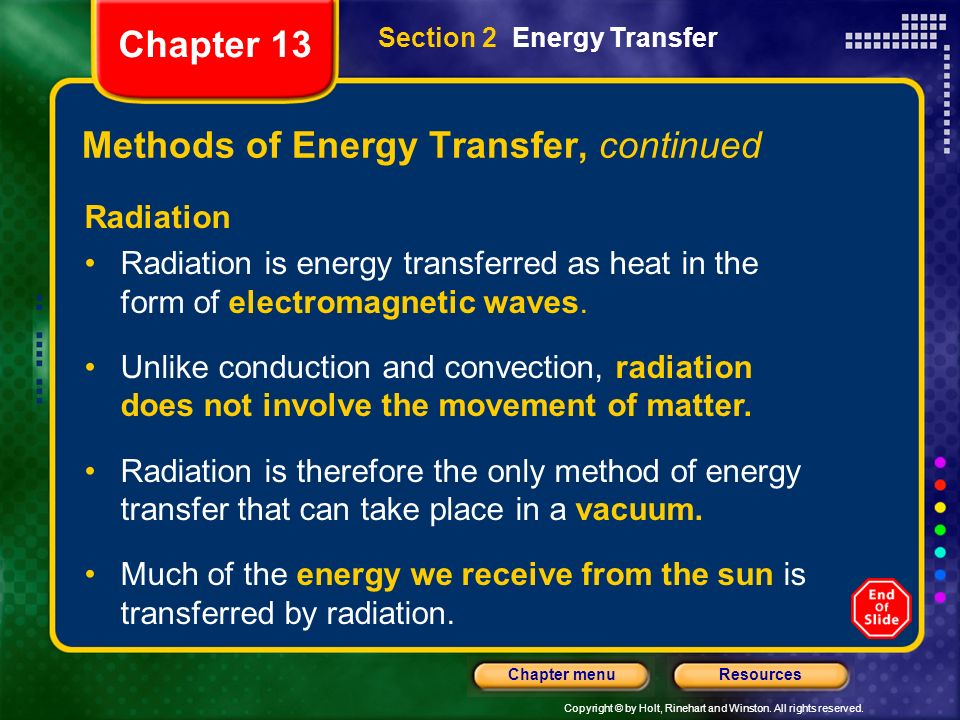 Chapter 13

Section 2 Energy Transfer

Methods of Energy Transfer, continued

Radiation

• Radiation is energy transferred as heat in the form of electromagnetic waves.

• Unlike conduction and convection, radiation does not involve the movement of matter.

• Radiation is therefore the only method of energy transfer that can take place in a vacuum.

• Much of the energy we receive from the sun is transferred by radiation.

End Of Slide

Chapter menu

Resources

Copyright © by Holt, Rinehart and Winston. All rights reserved.